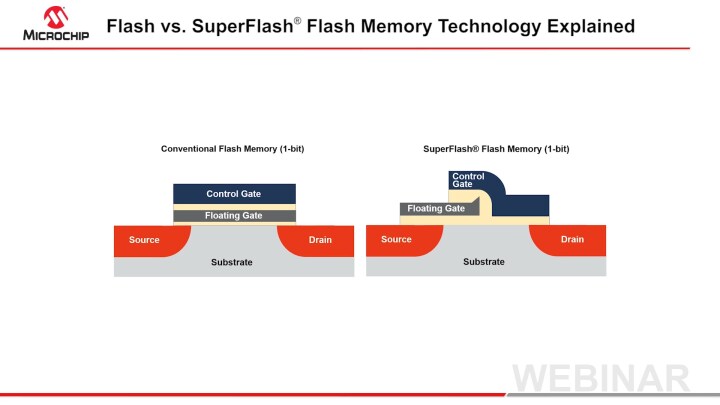 MICROCHIP

Flash vs. SuperFlash® Flash Memory Technology Explained

Conventional Flash Memory (1-bit)

Control Gate
Floating Gate
Source
Drain
Substrate

SuperFlash® Flash Memory (1-bit)

Control Gate
Floating Gate
Source
Drain
Substrate

WEBINAR